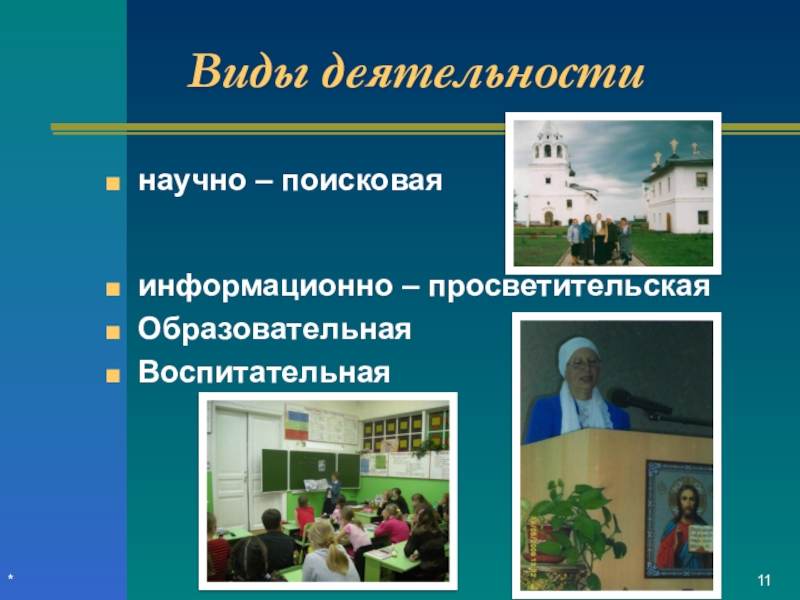 Виды деятельности

научно – поисковая

информационно – просветительская

Образовательная

Воспитательная

*

11